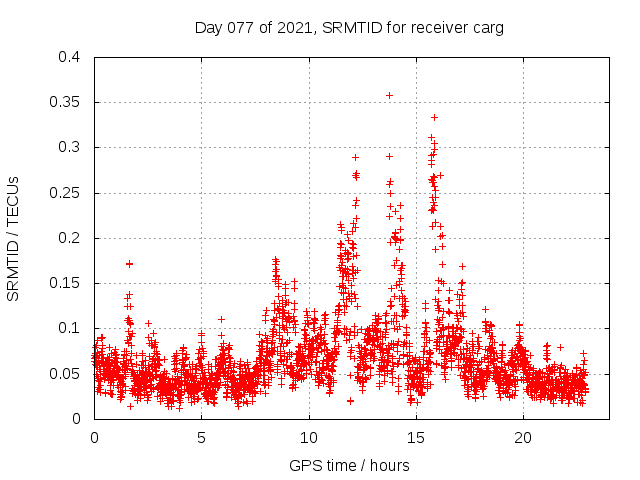 Day 077 of 2021, SRMTID for receiver carg

SRMTID / TECUs

0.4
0.35
0.3
0.25
0.2
0.15
0.1
0.05
0

0
5
10
15
20

GPS time / hours